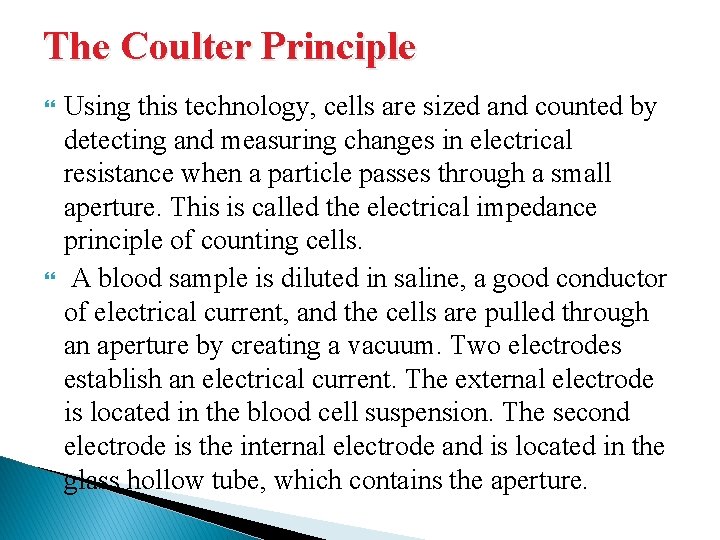 The Coulter Principle

Using this technology, cells are sized and counted by detecting and measuring changes in electrical resistance when a particle passes through a small aperture. This is called the electrical impedance principle of counting cells.

A blood sample is diluted in saline, a good conductor of electrical current, and the cells are pulled through an aperture by creating a vacuum. Two electrodes establish an electrical current. The external electrode is located in the blood cell suspension. The second electrode is the internal electrode and is located in the glass hollow tube, which contains the aperture.